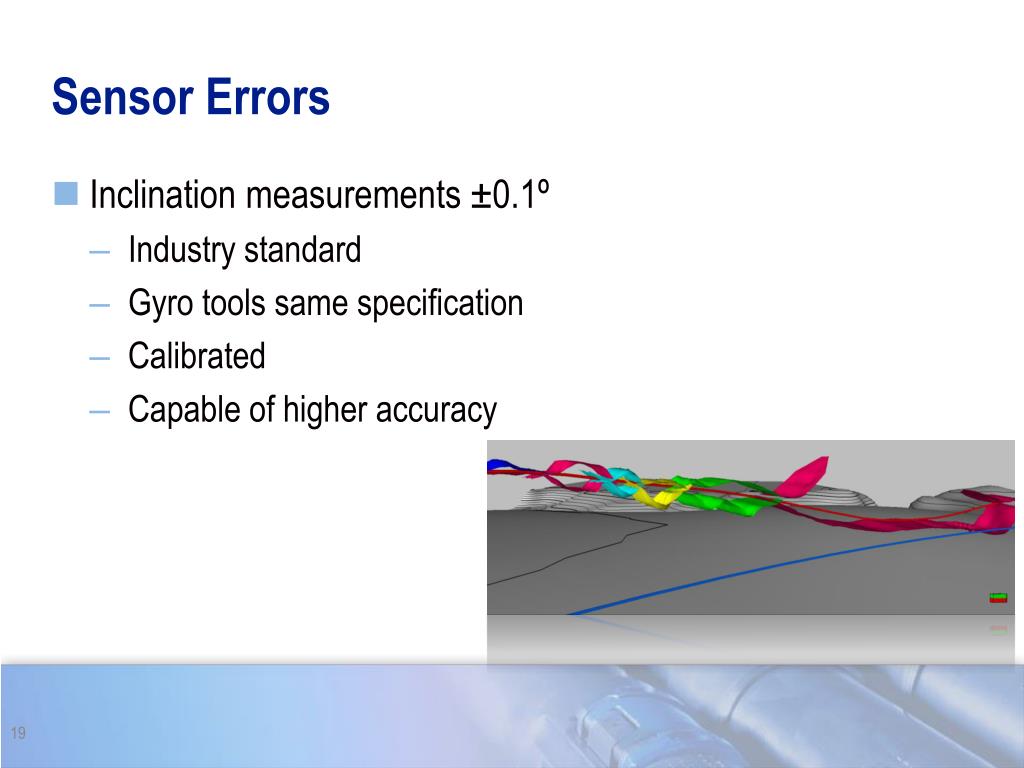 Sensor Errors

Inclination measurements ±0.1º

– Industry standard
– Gyro tools same specification
– Calibrated
– Capable of higher accuracy

19